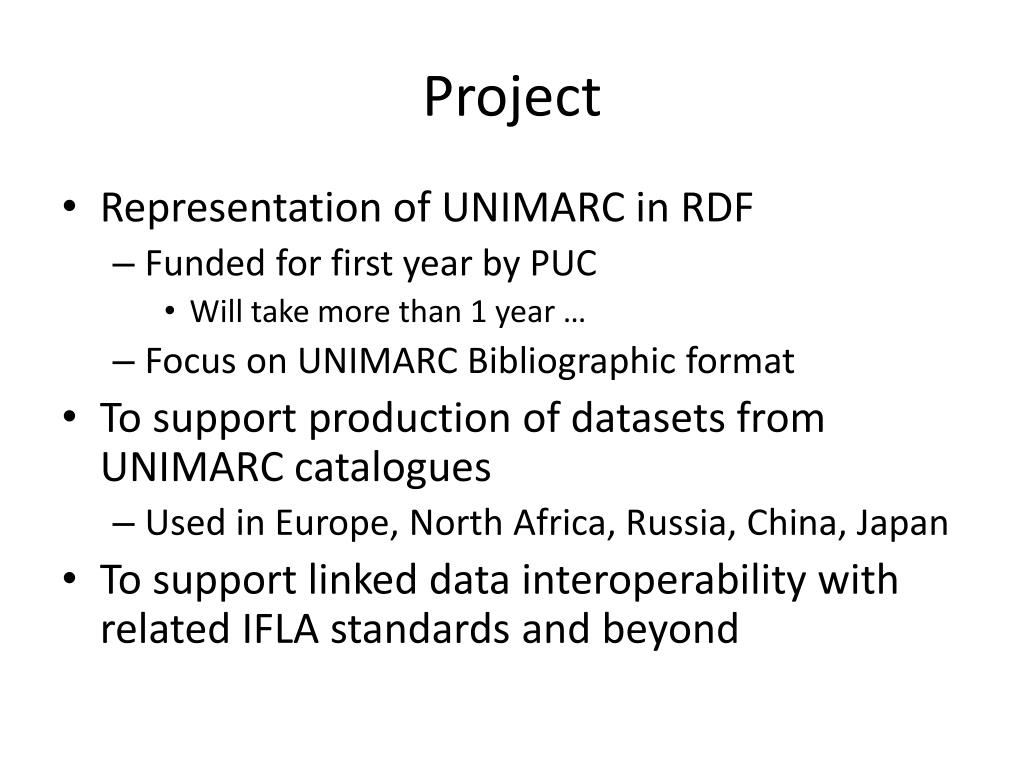 Project

• Representation of UNIMARC in RDF
– Funded for first year by PUC
• Will take more than 1 year …
– Focus on UNIMARC Bibliographic format
• To support production of datasets from UNIMARC catalogues
– Used in Europe, North Africa, Russia, China, Japan
• To support linked data interoperability with related IFLA standards and beyond